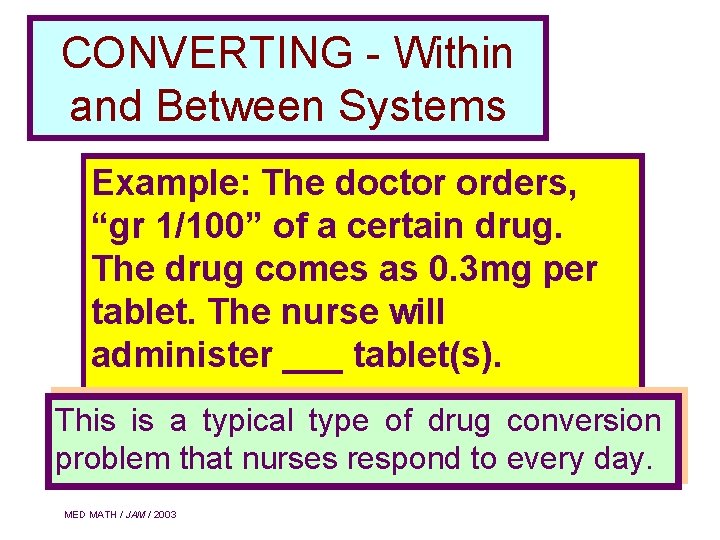 CONVERTING - Within and Between Systems

Example: The doctor orders, “gr 1/100” of a certain drug. The drug comes as 0.3mg per tablet. The nurse will administer ___ tablet(s).

This is a typical type of drug conversion problem that nurses respond to every day.

MED MATH / JAM / 2003